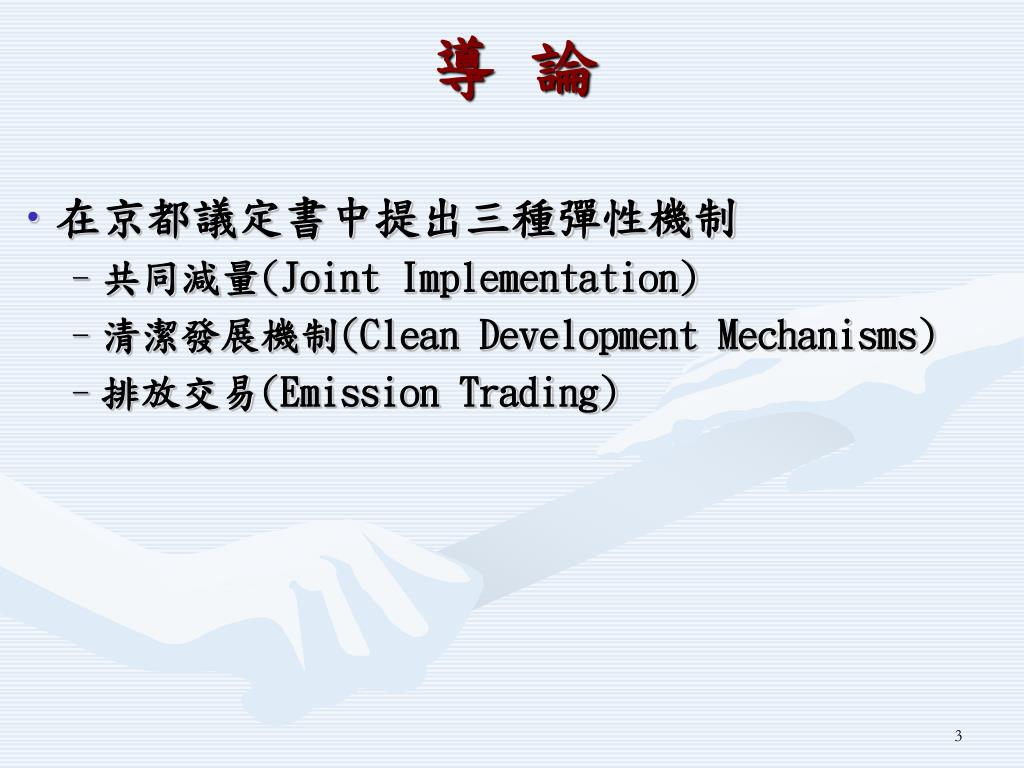 導 論

• 在京都議定書中提出三種彈性機制
 – 共同減量(Joint Implementation)
 – 清潔發展機制(Clean Development Mechanisms)
 – 排放交易(Emission Trading)

3